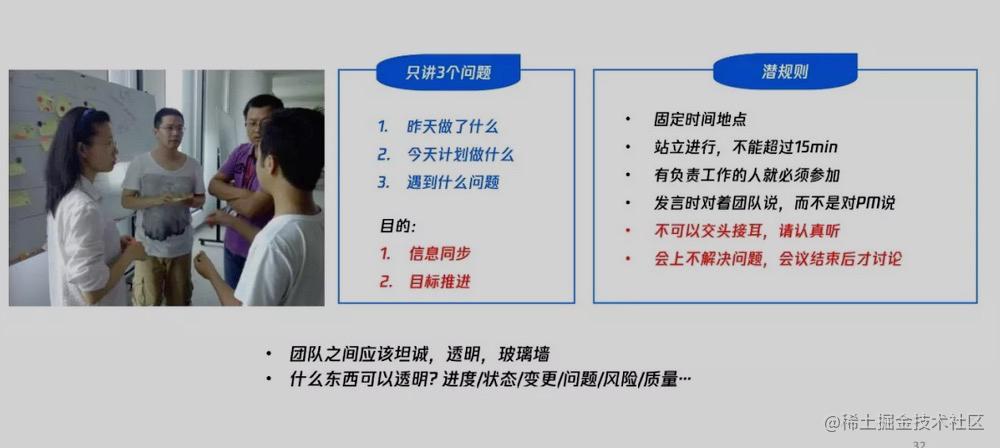 只讲3个问题

1. 昨天做了什么
2. 今天计划做什么
3. 遇到什么问题

目的:
1. 信息同步
2. 目标推进

潜规则

• 固定时间地点
• 站立进行，不能超过15min
• 有负责工作的人就必须参加
• 发言时对着团队说，而不是对PM说
• 不可以交头接耳，请认真听
• 会上不解决问题，会议结束后才讨论

• 团队之间应该坦诚，透明，玻璃墙
• 什么东西可以透明? 进度/状态/变更/问题/风险/质量…

@稀土掘金技术社区

32